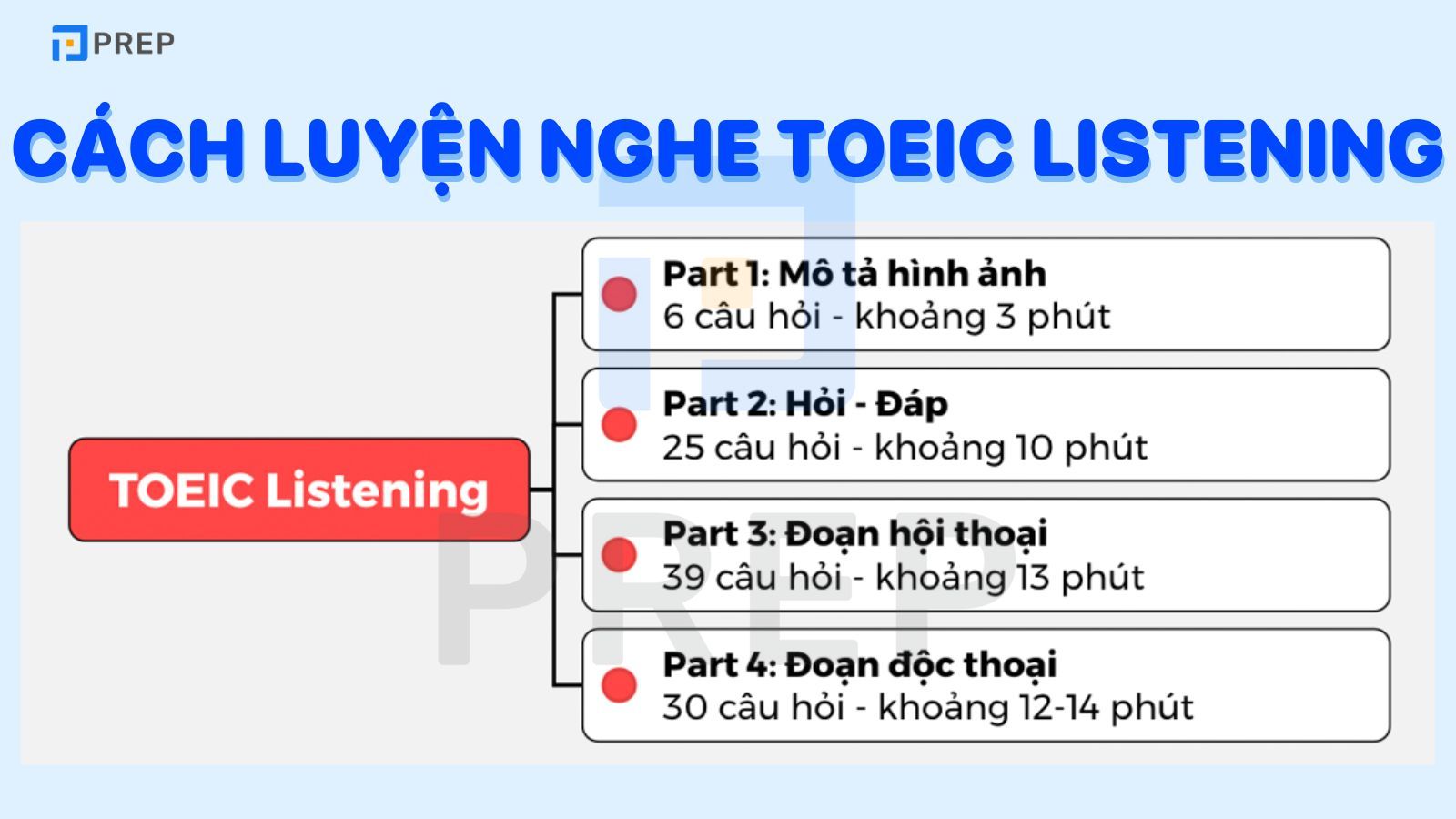 PREP

CÁCH LUYỆN NGHE TOEIC LISTENING

TOEIC Listening

Part 1: Mô tả hình ảnh
6 câu hỏi - khoảng 3 phút

Part 2: Hỏi - Đáp
25 câu hỏi - khoảng 10 phút

Part 3: Đoạn hội thoại
39 câu hỏi - khoảng 13 phút

Part 4: Đoạn độc thoại
30 câu hỏi - khoảng 12-14 phút

PREP